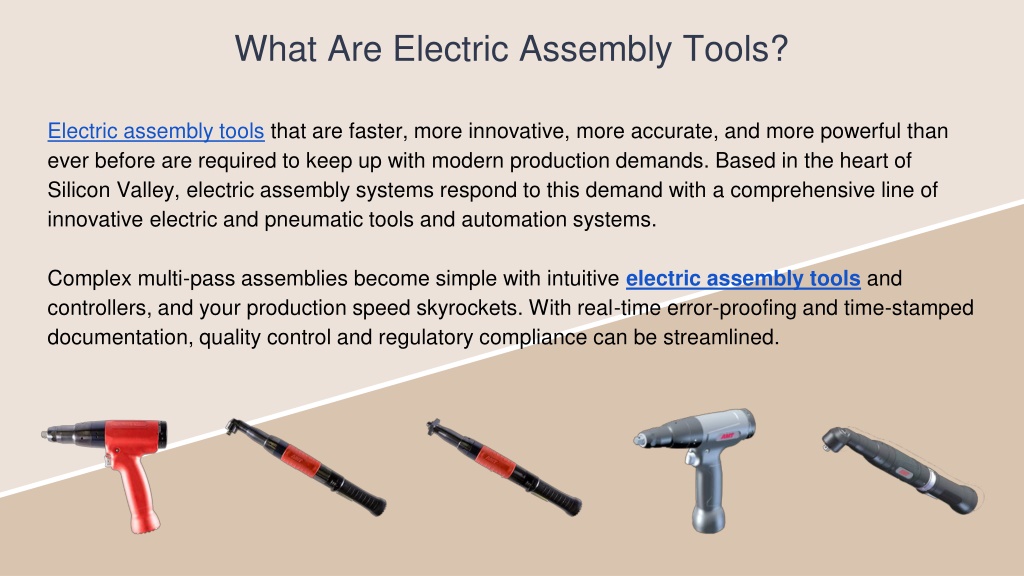 What Are Electric Assembly Tools?

Electric assembly tools that are faster, more innovative, more accurate, and more powerful than ever before are required to keep up with modern production demands. Based in the heart of Silicon Valley, electric assembly systems respond to this demand with a comprehensive line of innovative electric and pneumatic tools and automation systems.

Complex multi-pass assemblies become simple with intuitive electric assembly tools and controllers, and your production speed skyrockets. With real-time error-proofing and time-stamped documentation, quality control and regulatory compliance can be streamlined.